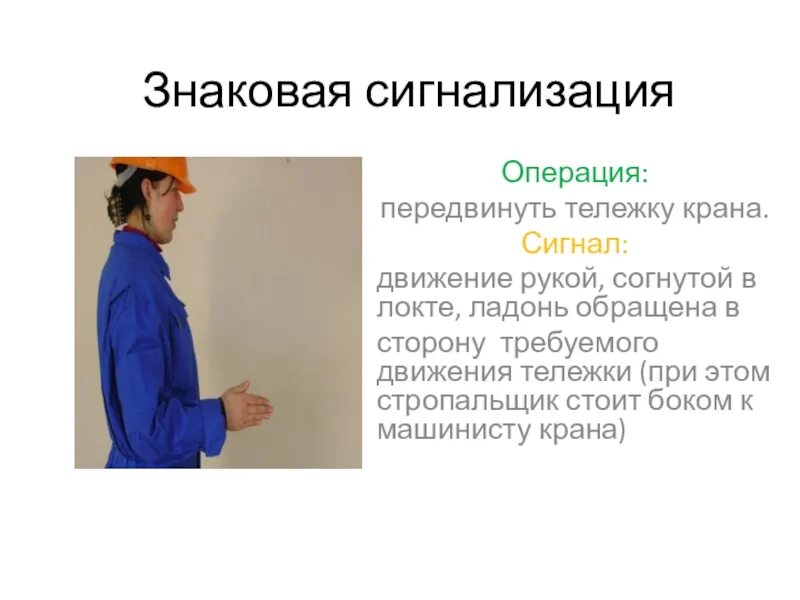 Знаковая сигнализация

Операция:
передвинуть тележку крана.

Сигнал:
движение рукой, согнутой в локте, ладонь обращена в сторону требуемого движения тележки (при этом стропальщик стоит боком к машинисту крана)